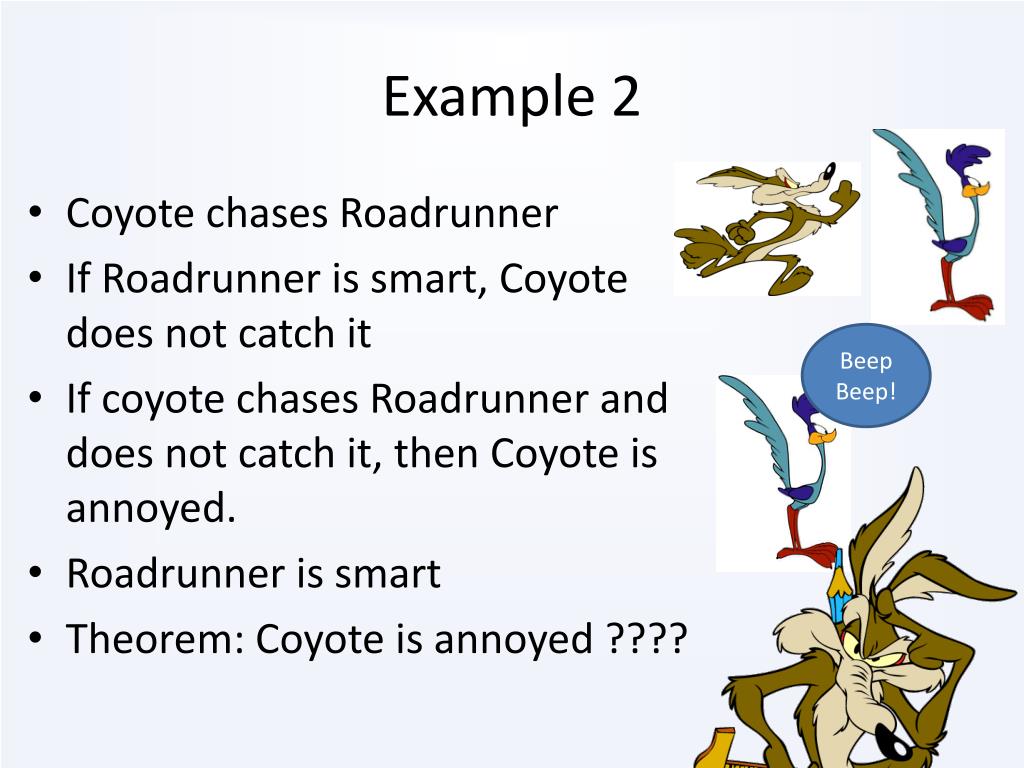 Example 2

• Coyote chases Roadrunner
• If Roadrunner is smart, Coyote does not catch it
• If coyote chases Roadrunner and does not catch it, then Coyote is annoyed.
• Roadrunner is smart
• Theorem: Coyote is annoyed ????

Beep Beep!